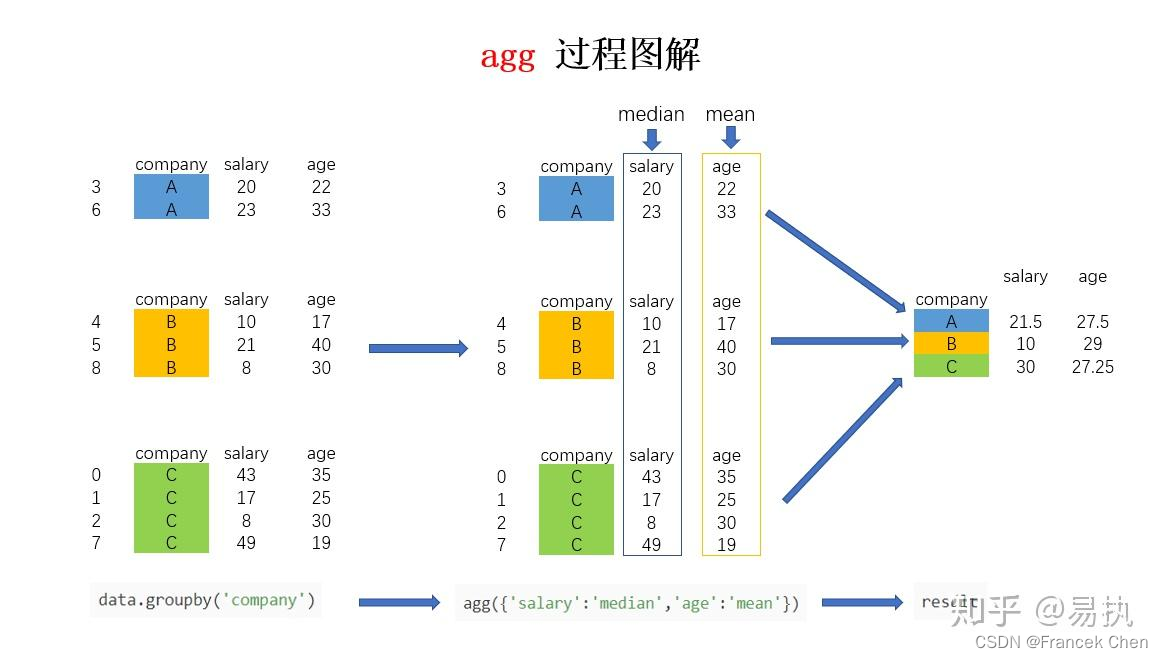 agg 过程图解

| | company | salary | age |
|---|---|---|---|
| 3 | A | 20 | 22 |
| 6 | A | 23 | 33 |

| | company | salary | age |
|---|---|---|---|
| 4 | B | 10 | 17 |
| 5 | B | 21 | 40 |
| 8 | B | 8 | 30 |

| | company | salary | age |
|---|---|---|---|
| 0 | C | 43 | 35 |
| 1 | C | 17 | 25 |
| 2 | C | 8 | 30 |
| 7 | C | 49 | 19 |

median mean

| | company | salary | age |
|---|---|---|---|
| 3 | A | 20 | 22 |
| 6 | A | 23 | 33 |

| | company | salary | age |
|---|---|---|---|
| 4 | B | 10 | 17 |
| 5 | B | 21 | 40 |
| 8 | B | 8 | 30 |

| | company | salary | age |
|---|---|---|---|
| 0 | C | 43 | 35 |
| 1 | C | 17 | 25 |
| 2 | C | 8 | 30 |
| 7 | C | 49 | 19 |

| company | salary | age |
|---|---|---|
| A | 21.5 | 27.5 |
| B | 10 | 29 |
| C | 30 | 27.25 |

data.groupby('company')

agg({'salary':'median','age':'mean'})

result

知乎 @易执
CSDN @Francek Chen